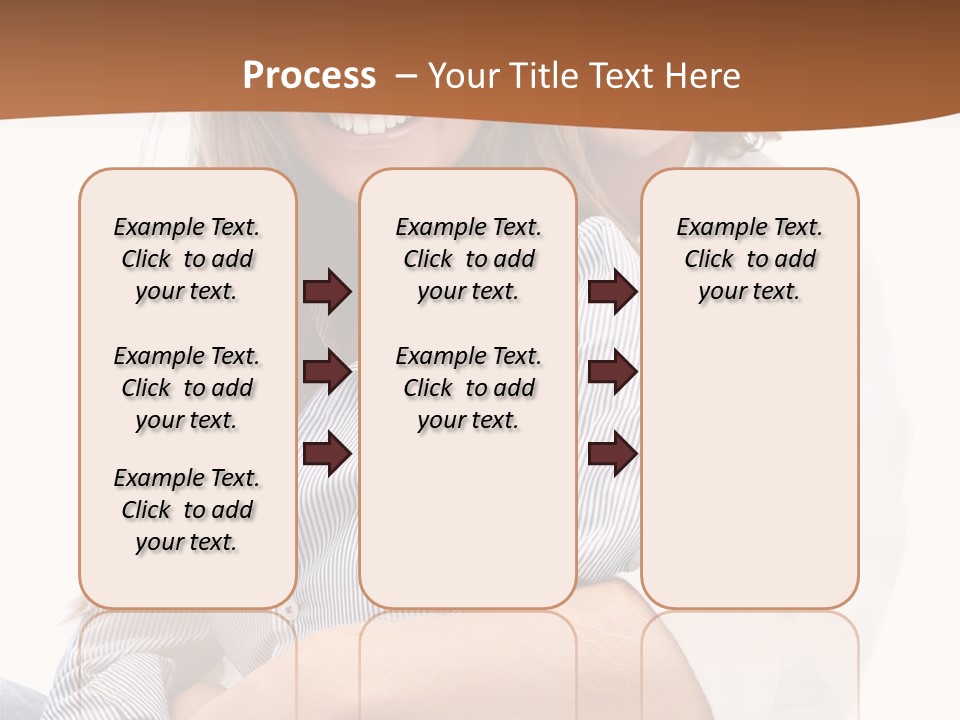 Process – Your Title Text Here

Example Text. Click to add your text.

Example Text. Click to add your text.

Example Text. Click to add your text.

Example Text. Click to add your text.

Example Text. Click to add your text.

Example Text. Click to add your text.